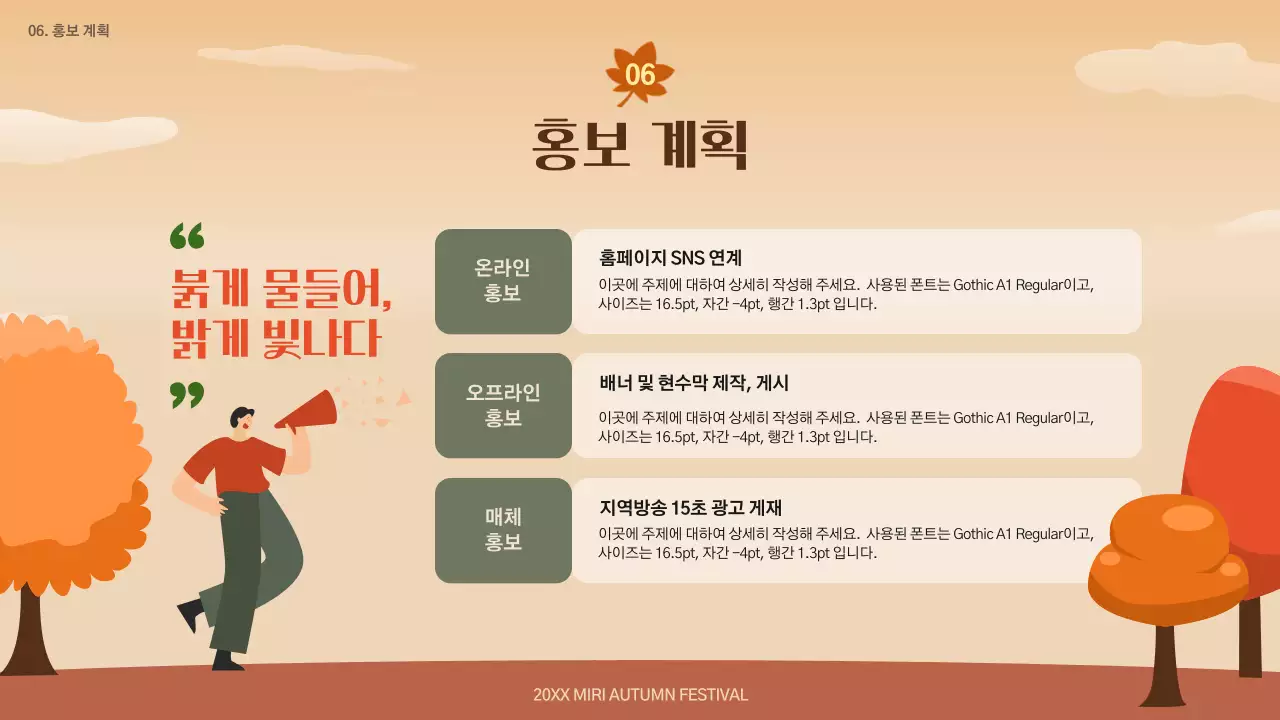 06. 홍보 계획

06

홍보 계획

“

붉게 물들어,
밝게 빛나다

”

온라인
홍보

홈페이지 SNS 연계
이곳에 주제에 대하여 상세히 작성해 주세요. 사용된 폰트는 Gothic A1 Regular이고, 사이즈는 16.5pt, 자간 -4pt, 행간 1.3pt 입니다.

오프라인
홍보

배너 및 현수막 제작, 게시
이곳에 주제에 대하여 상세히 작성해 주세요. 사용된 폰트는 Gothic A1 Regular이고, 사이즈는 16.5pt, 자간 -4pt, 행간 1.3pt 입니다.

매체
홍보

지역방송 15초 광고 게재
이곳에 주제에 대하여 상세히 작성해 주세요. 사용된 폰트는 Gothic A1 Regular이고, 사이즈는 16.5pt, 자간 -4pt, 행간 1.3pt 입니다.

20XX MIRI AUTUMN FESTIVAL